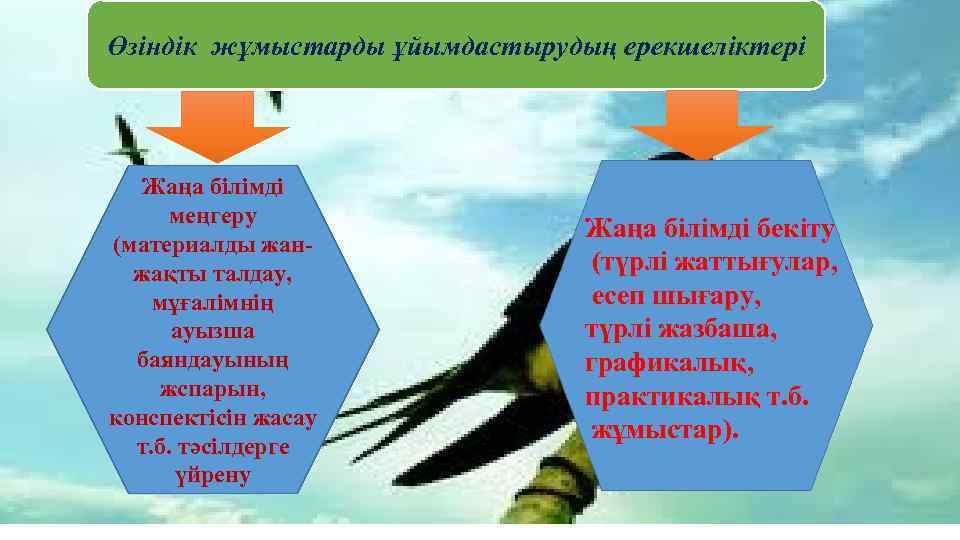 Өзіндік жұмыстарды ұйымдастырудың ерекшеліктері

Жаңа білімді меңгеру (материалды жан-жақты талдау, мұғалімнің ауызша баяндауының жспарын, конспектісін жасау т.б. тәсілдерге үйрену

Жаңа білімді бекіту (түрлі жаттығулар, есеп шығару, түрлі жазбаша, графикалық, практикалық т.б. жұмыстар).